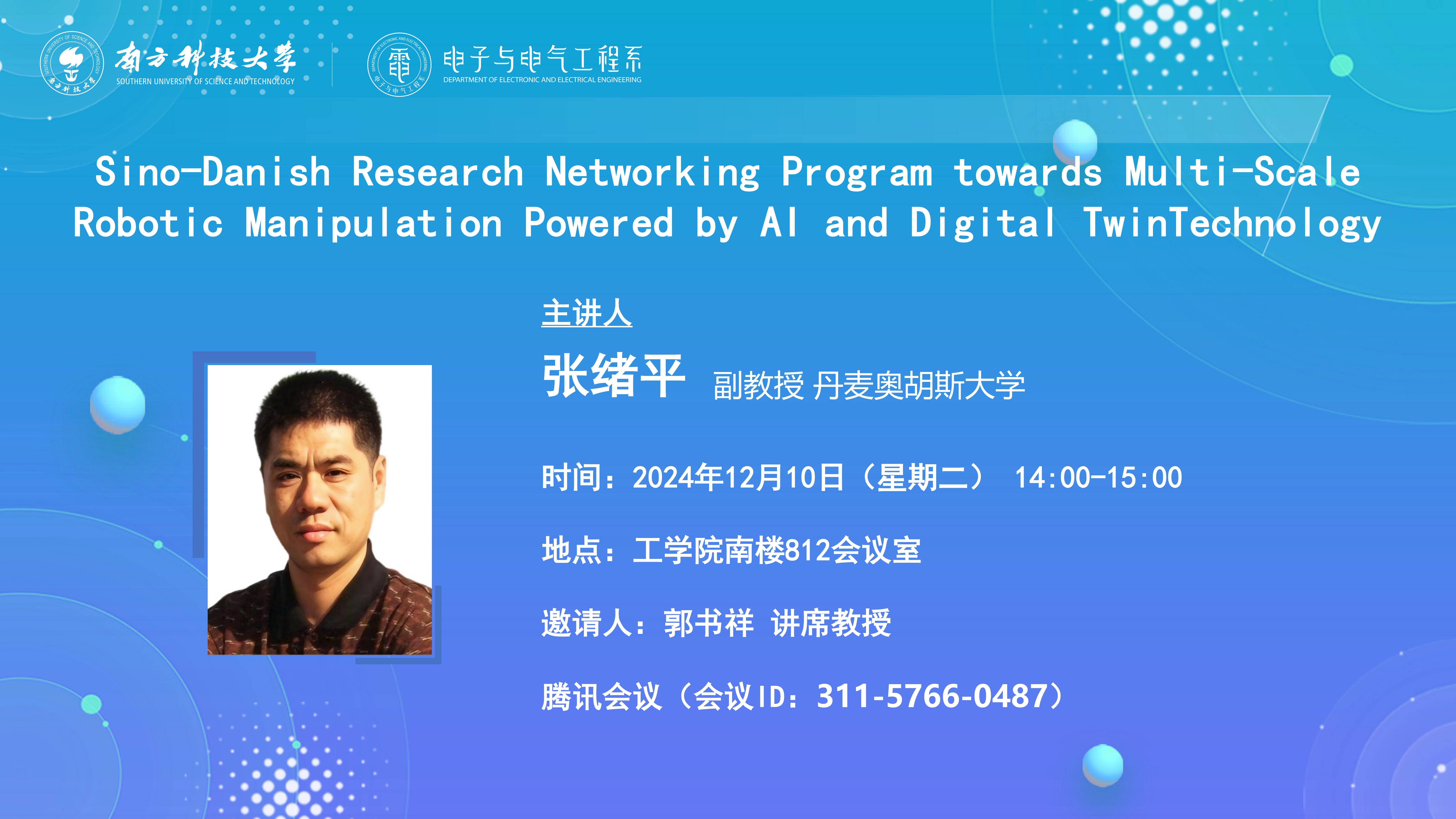 南方科技大学
SOUTHERN UNIVERSITY OF SCIENCE AND TECHNOLOGY

电子与电气工程系
DEPARTMENT OF ELECTRONIC AND ELECTRICAL ENGINEERING

Sino-Danish Research Networking Program towards Multi-Scale Robotic Manipulation Powered by AI and Digital TwinTechnology

主讲人

张绪平 副教授 丹麦奥胡斯大学

时间：2024年12月10日（星期二） 14:00-15:00

地点：工学院南楼812会议室

邀请人：郭书祥 讲席教授

腾讯会议（会议ID：311-5766-0487）